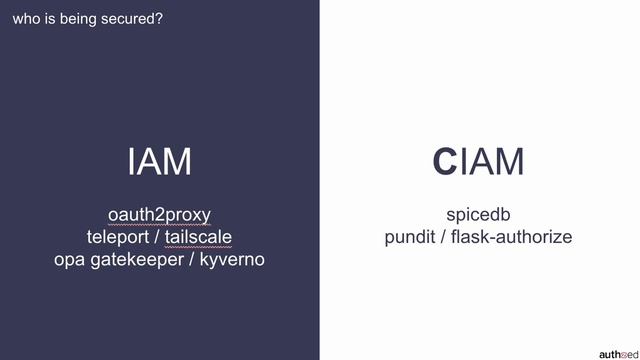 who is being secured?

IAM

oauth2proxy
teleport / tailscale
opa gatekeeper / kyverno

CIAM

spicedb
pundit / flask-authorize

authzed